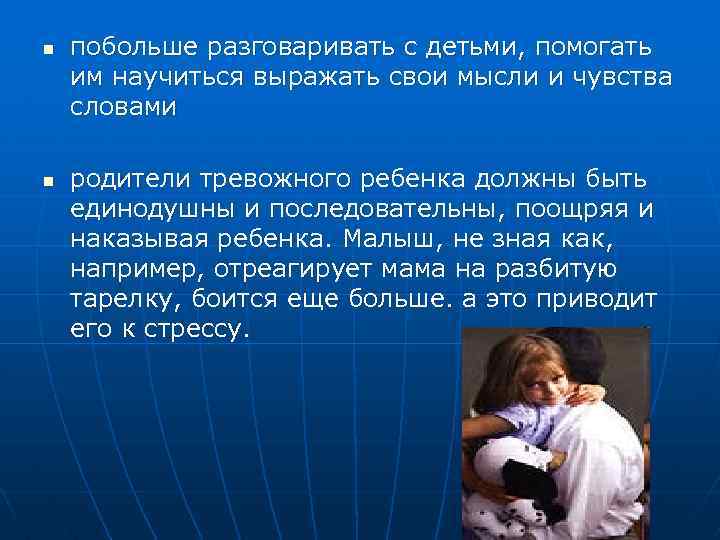 ▪ побольше разговаривать с детьми, помогать им научиться выражать свои мысли и чувства словами

▪ родители тревожного ребенка должны быть единодушны и последовательны, поощряя и наказывая ребенка. Малыш, не зная как, например, отреагирует мама на разбитую тарелку, боится еще больше. а это приводит его к стрессу.